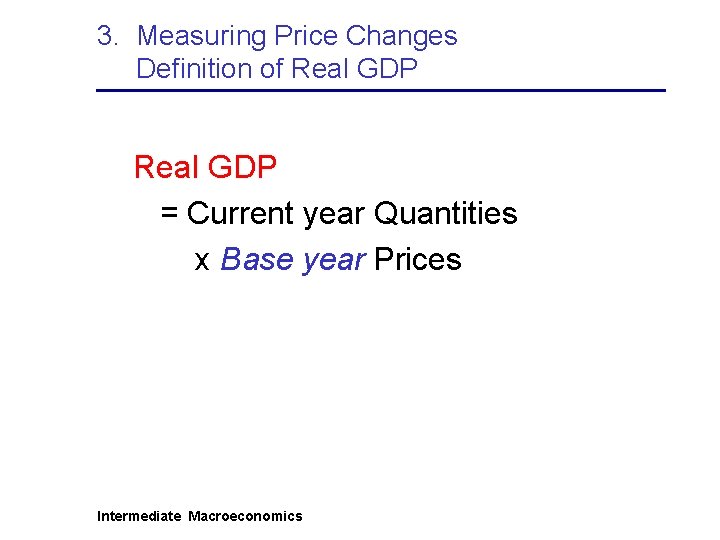 3. Measuring Price Changes
Definition of Real GDP

Real GDP
= Current year Quantities
x Base year Prices

Intermediate Macroeconomics